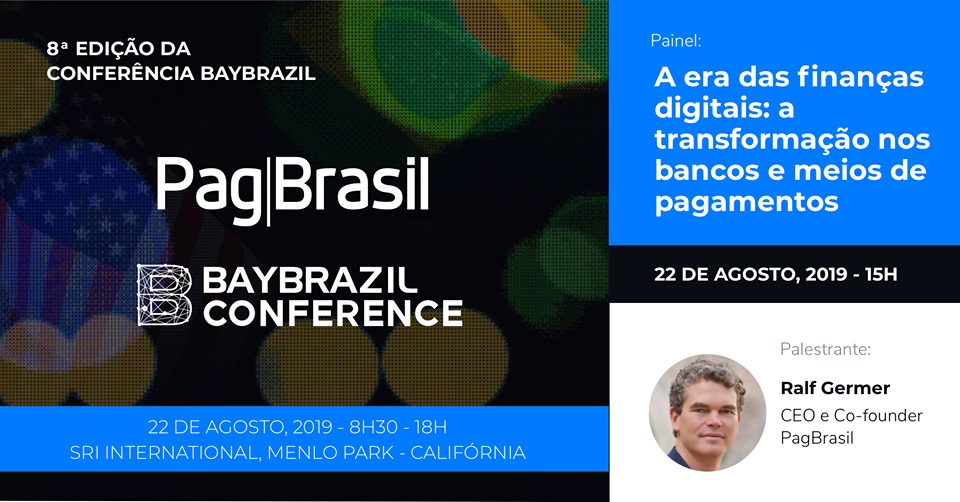 8ª EDIÇÃO DA CONFERÊNCIA BAYBRAZIL

Pag|Brasil

BAYBRAZIL CONFERENCE

22 DE AGOSTO, 2019 - 8H30 - 18H
SRI INTERNATIONAL, MENLO PARK - CALIFÓRNIA

Painel:

A era das finanças digitais: a transformação nos bancos e meios de pagamentos

22 DE AGOSTO, 2019 - 15H

Palestrante:

Ralf Germer

CEO e Co-founder PagBrasil